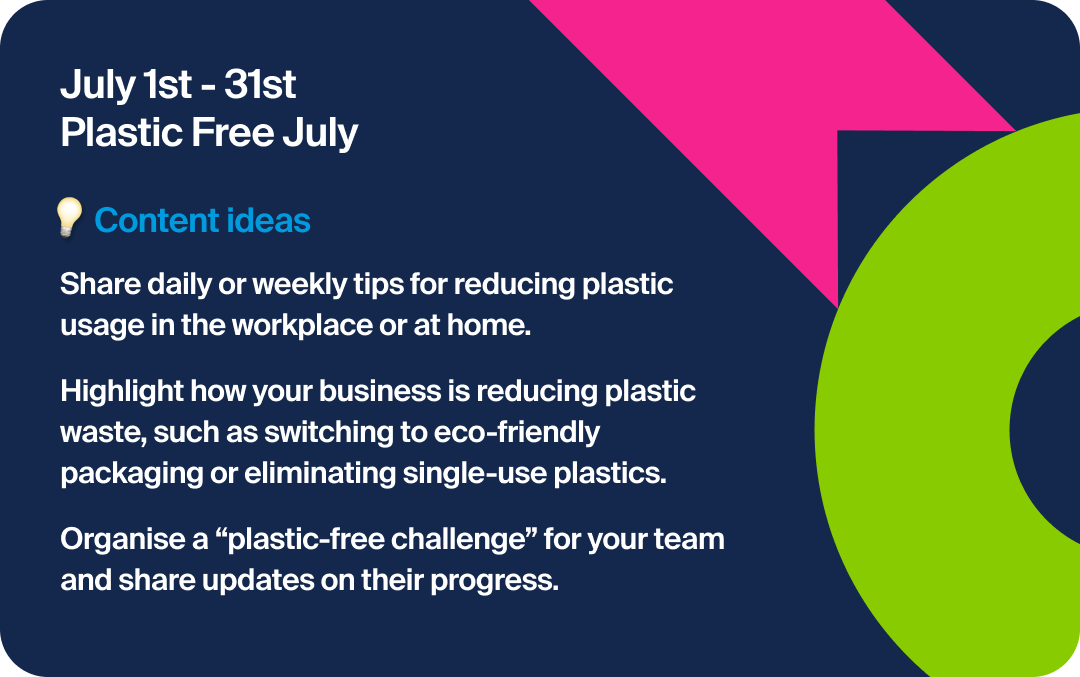 July 1st - 31st
Plastic Free July

💡 Content ideas

Share daily or weekly tips for reducing plastic usage in the workplace or at home.

Highlight how your business is reducing plastic waste, such as switching to eco-friendly packaging or eliminating single-use plastics.

Organise a “plastic-free challenge” for your team and share updates on their progress.